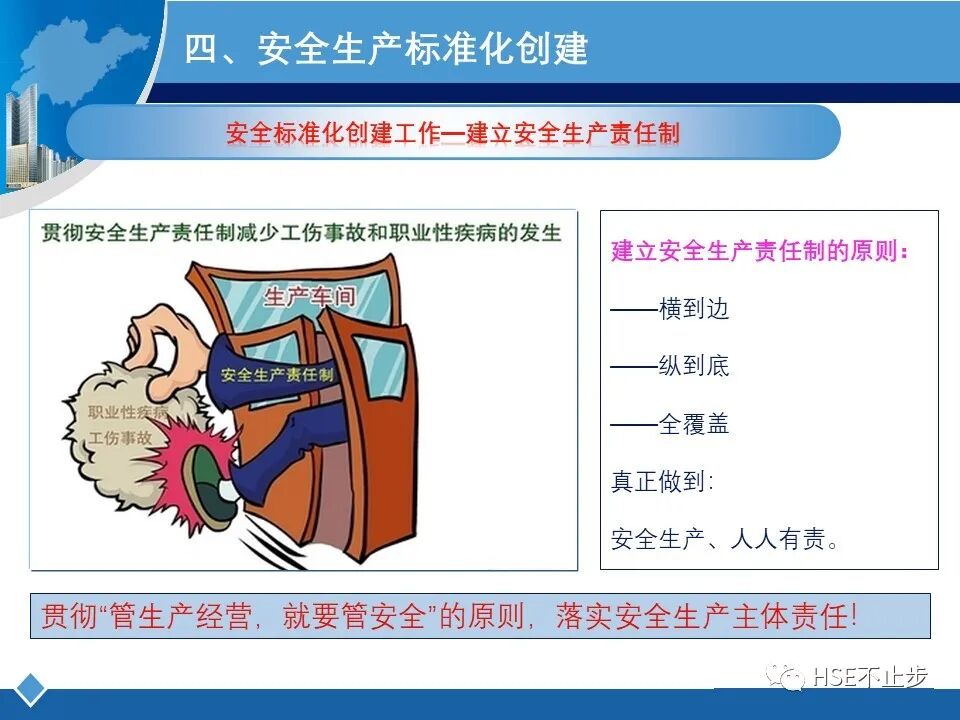 四、安全生产标准化创建

安全标准化创建工作—建立安全生产责任制

贯彻安全生产责任制减少工伤事故和职业性疾病的发生

生产车间

安全生产责任制

职业性疾病

工伤事故

建立安全生产责任制的原则：

——横到边

——纵到底

——全覆盖

真正做到:

安全生产、人人有责。

贯彻“管生产经营，就要管安全”的原则，落实安全生产主体责任！

HSE不止步